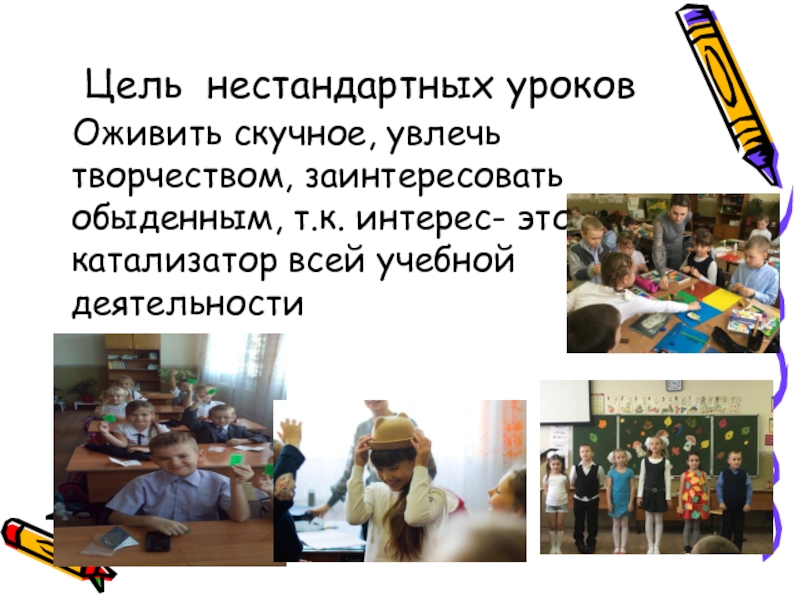 Цель нестандартных уроков

Оживить скучное, увлечь творчеством, заинтересовать обыденным, т.к. интерес- это катализатор всей учебной деятельности